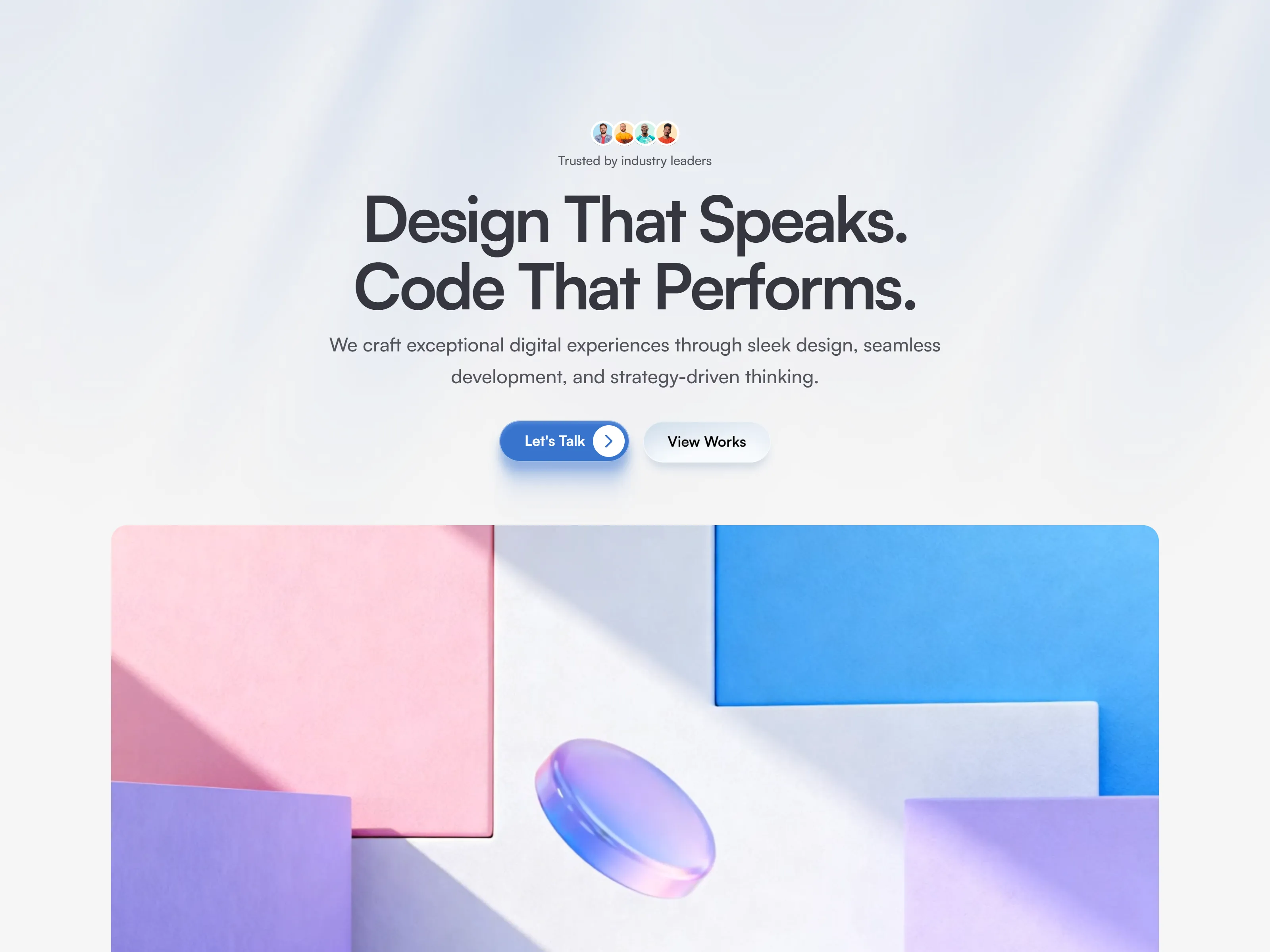 Trusted by industry leaders

Design That Speaks.
Code That Performs.

We craft exceptional digital experiences through sleek design, seamless development, and strategy-driven thinking.

Let's Talk

View Works